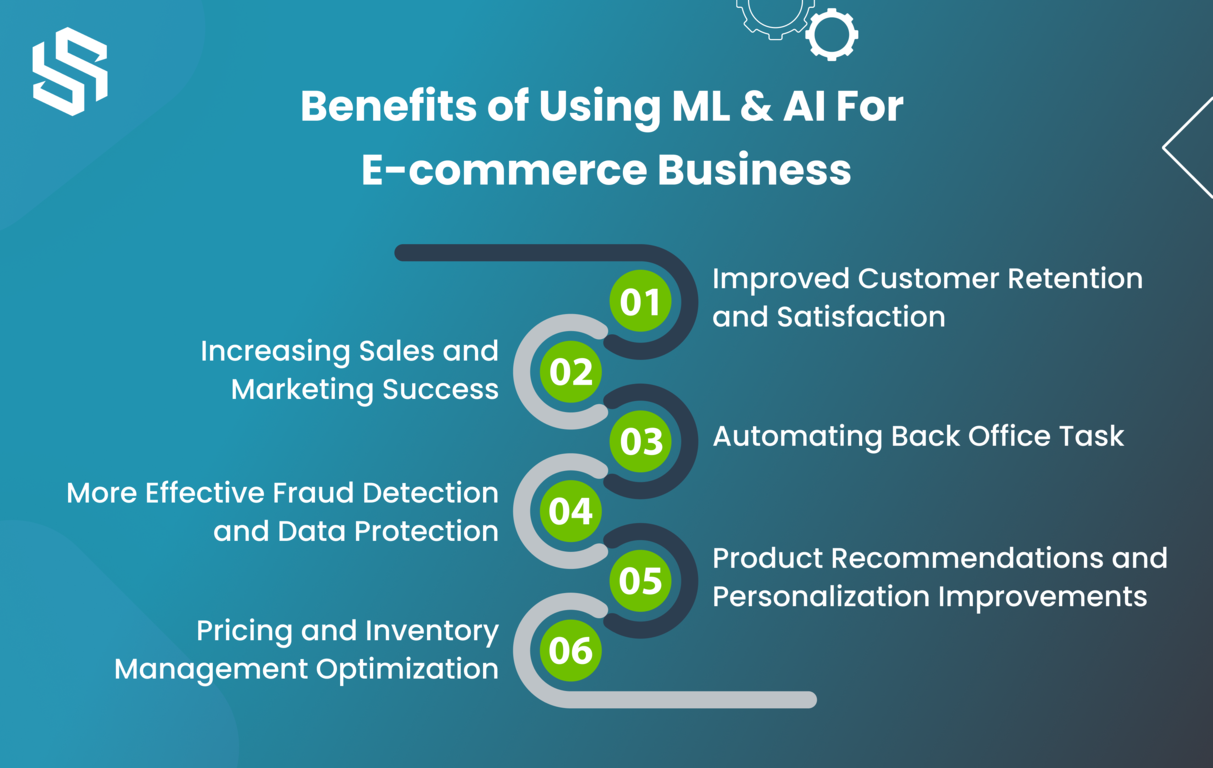 Benefits of Using ML & AI For E-commerce Business

01 Improved Customer Retention and Satisfaction

02 Increasing Sales and Marketing Success

03 Automating Back Office Task

04 More Effective Fraud Detection and Data Protection

05 Product Recommendations and Personalization Improvements

06 Pricing and Inventory Management Optimization